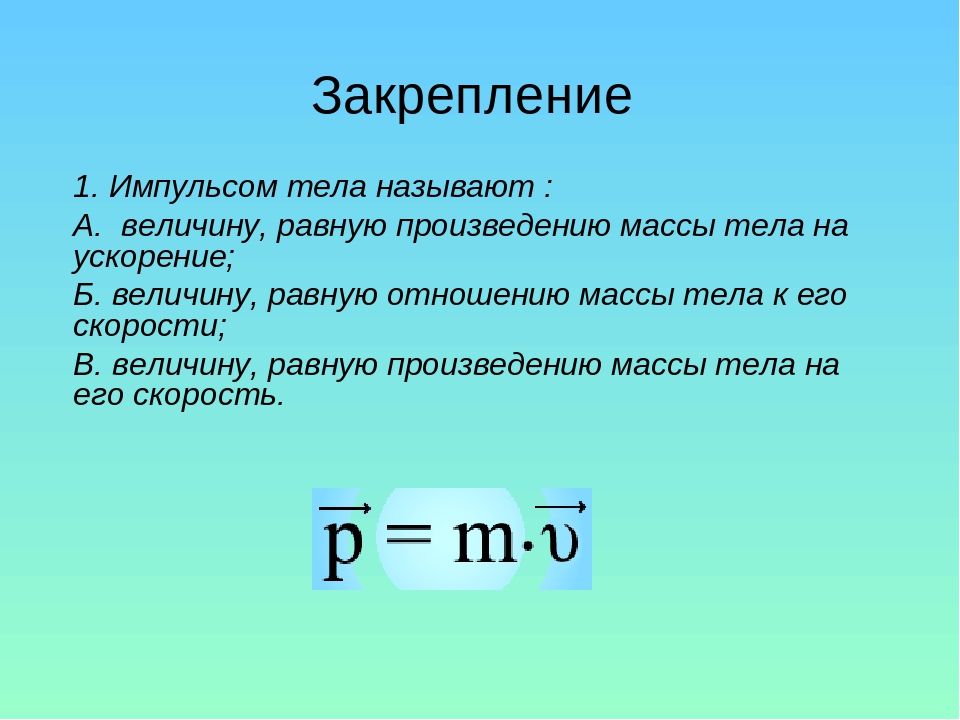 Закрепление

1. Импульсом тела называют :

А.  величину, равную произведению массы тела на ускорение;

Б. величину, равную отношению массы тела к его скорости;

В. величину, равную произведению массы тела на его скорость.

$\vec{p} = m \cdot \vec{\upsilon}$